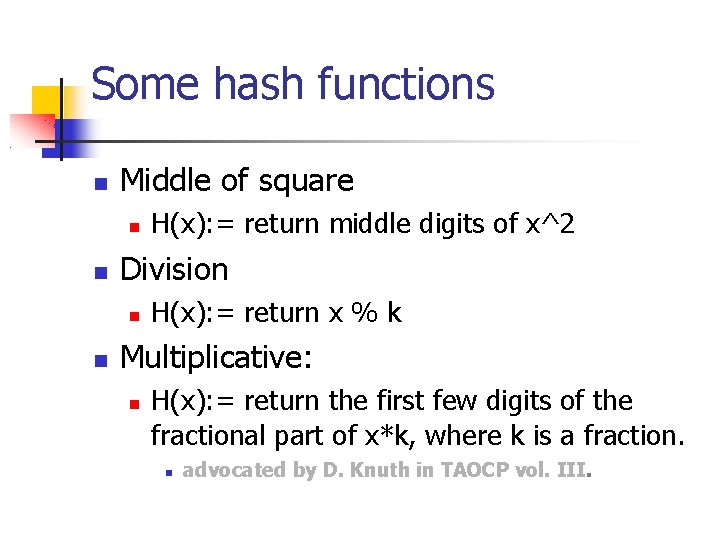 Some hash functions

Middle of square

H(x):= return middle digits of x^2

Division

H(x):= return x % k

Multiplicative:

H(x):= return the first few digits of the fractional part of x*k, where k is a fraction.

advocated by D. Knuth in TAOCP vol. III.